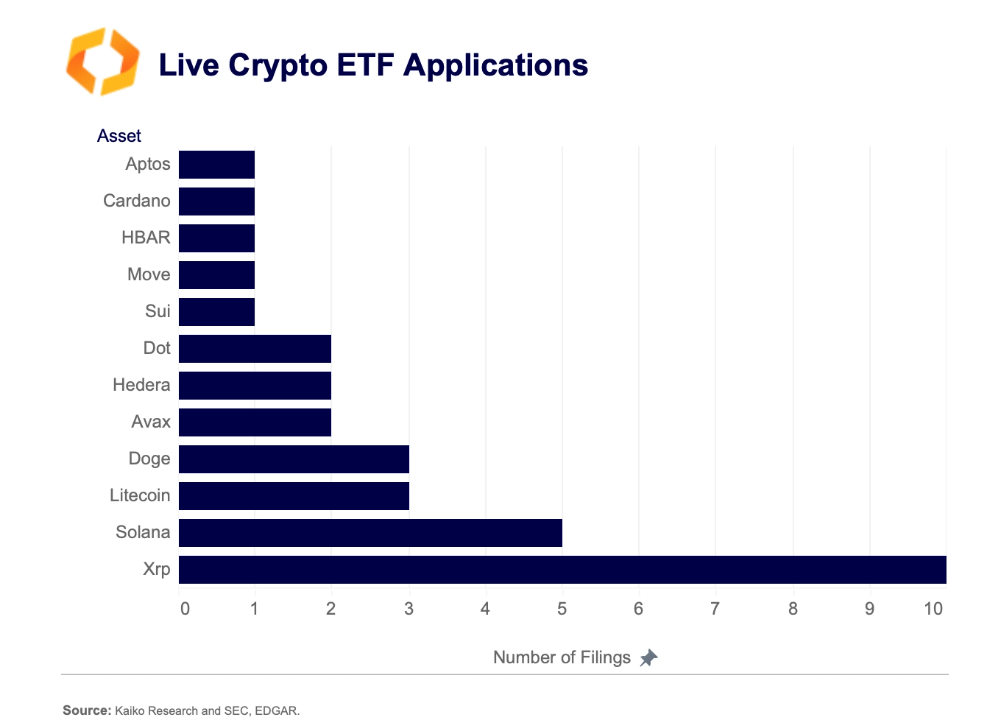 Live Crypto ETF Applications

Asset

Aptos
Cardano
HBAR
Move
Sui
Dot
Hedera
Avax
Doge
Litecoin
Solana
Xrp

0 1 2 3 4 5 6 7 8 9 10

Number of Filings

Source: Kaiko Research and SEC, EDGAR.